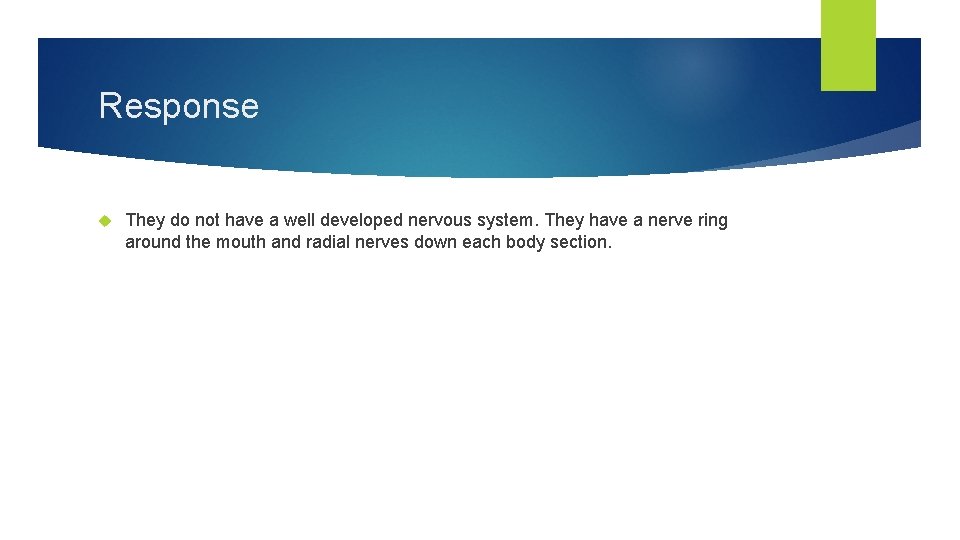 Response

They do not have a well developed nervous system. They have a nerve ring around the mouth and radial nerves down each body section.